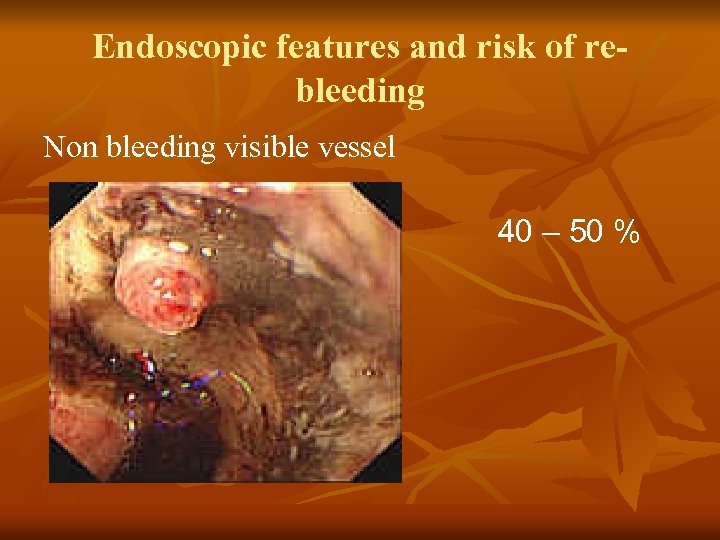 Endoscopic features and risk of re-bleeding

Non bleeding visible vessel

40 – 50 %